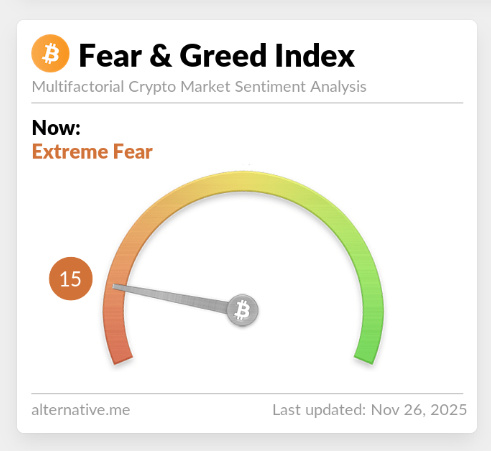 Fear & Greed Index
Multifactorial Crypto Market Sentiment Analysis

Now:
Extreme Fear

15

alternative.me
Last updated: Nov 26, 2025